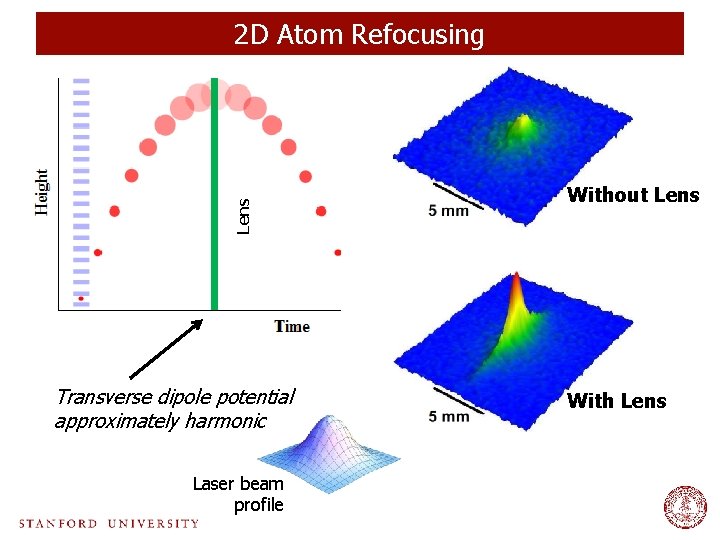 2D Atom Refocusing

Height

Lens

Time

Transverse dipole potential approximately harmonic

Laser beam profile

5 mm

Without Lens

5 mm

With Lens

STANFORD UNIVERSITY